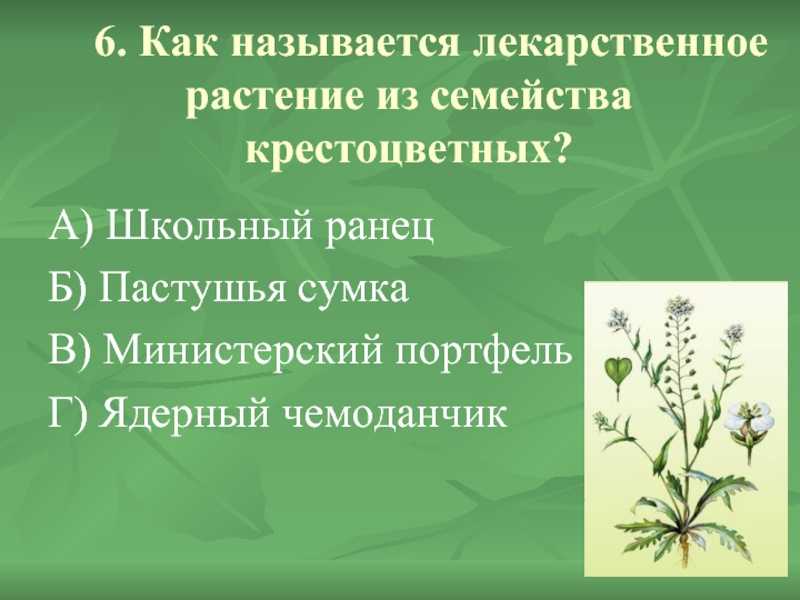 6. Как называется лекарственное растение из семейства крестоцветных?

А) Школьный ранец

Б) Пастушья сумка

В) Министерский портфель

Г) Ядерный чемоданчик